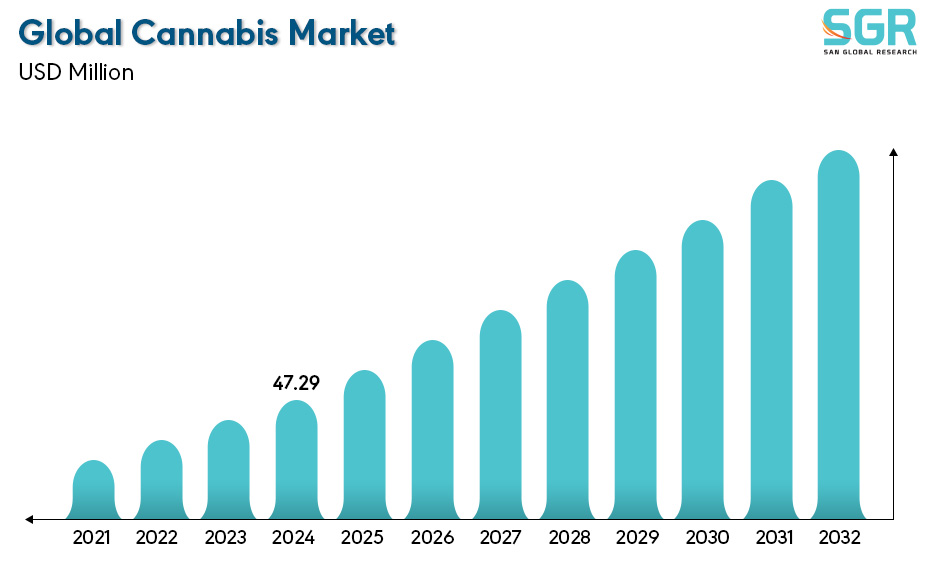 Global Cannabis Market
USD Million

SGR
SAN GLOBAL RESEARCH

47.29

2021 2022 2023 2024 2025 2026 2027 2028 2029 2030 2031 2032